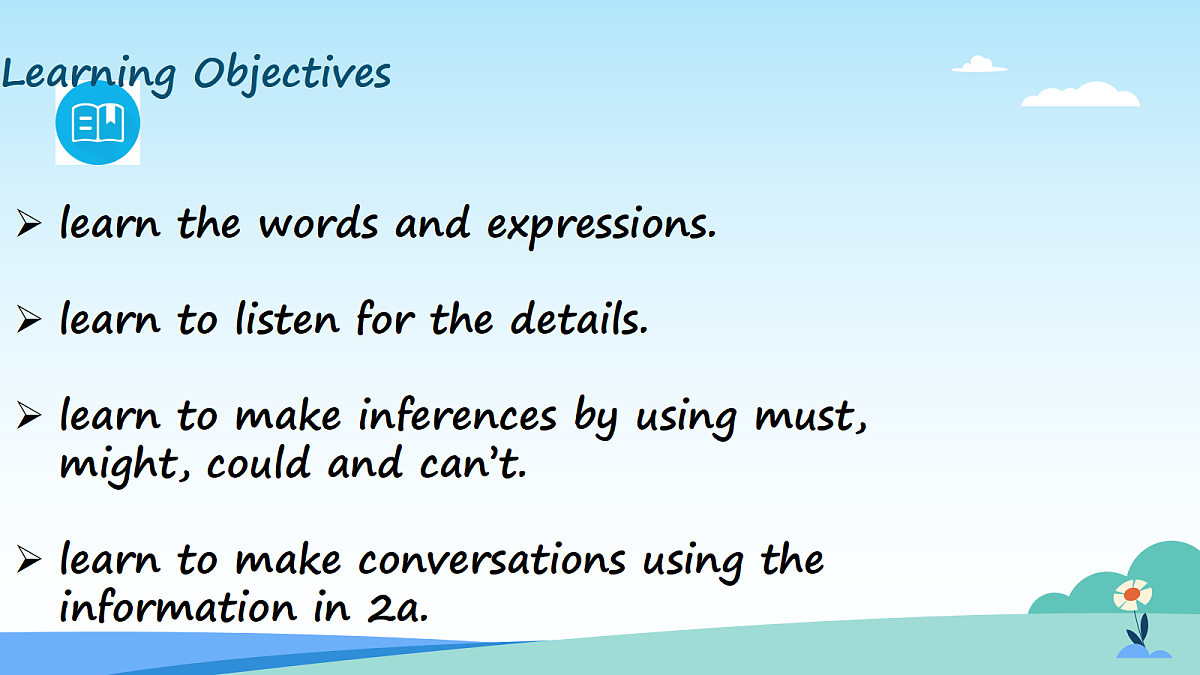 Learning Objectives

➢ learn the words and expressions.

➢ learn to listen for the details.

➢ learn to make inferences by using must, might, could and can't.

➢ learn to make conversations using the information in 2a.